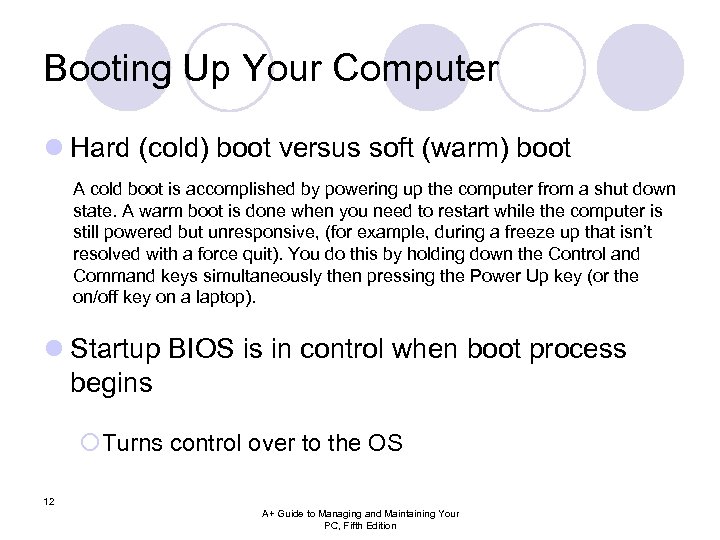 Booting Up Your Computer

Hard (cold) boot versus soft (warm) boot

A cold boot is accomplished by powering up the computer from a shut down state. A warm boot is done when you need to restart while the computer is still powered but unresponsive, (for example, during a freeze up that isn't resolved with a force quit). You do this by holding down the Control and Command keys simultaneously then pressing the Power Up key (or the on/off key on a laptop).

Startup BIOS is in control when boot process begins

Turns control over to the OS

12

A+ Guide to Managing and Maintaining Your PC, Fifth Edition